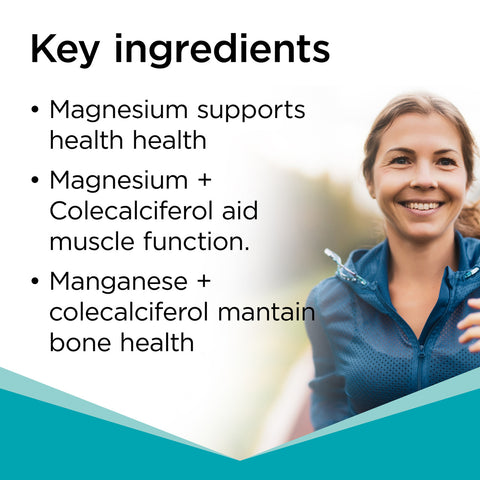 Key ingredients

• Magnesium supports health health

• Magnesium + Colecalciferol aid muscle function.

• Manganese + colecalciferol mantain bone health